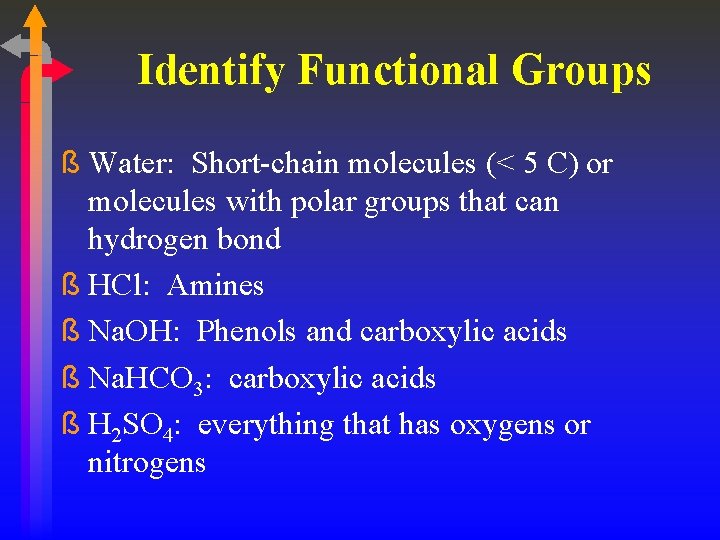 Identify Functional Groups

ß Water: Short-chain molecules (< 5 C) or molecules with polar groups that can hydrogen bond

ß HCl: Amines

ß NaOH: Phenols and carboxylic acids

ß $NaHCO_3$: carboxylic acids

ß $H_2SO_4$: everything that has oxygens or nitrogens